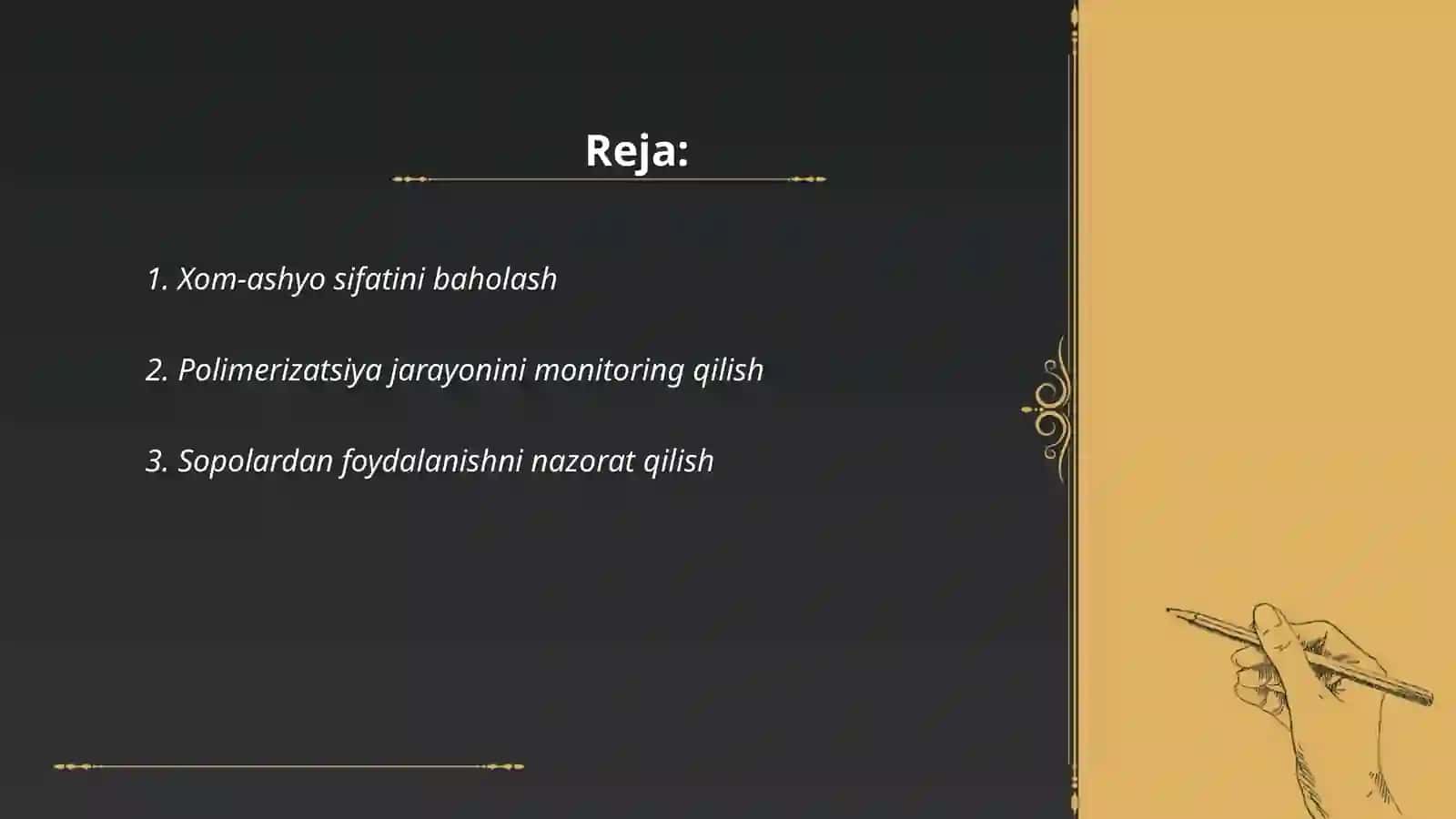 Reja:

1. Xom-ashyo sifatini baholash

2. Polimerizatsiya jarayonini monitoring qilish

3. Sopolardan foydalanishni nazorat qilish